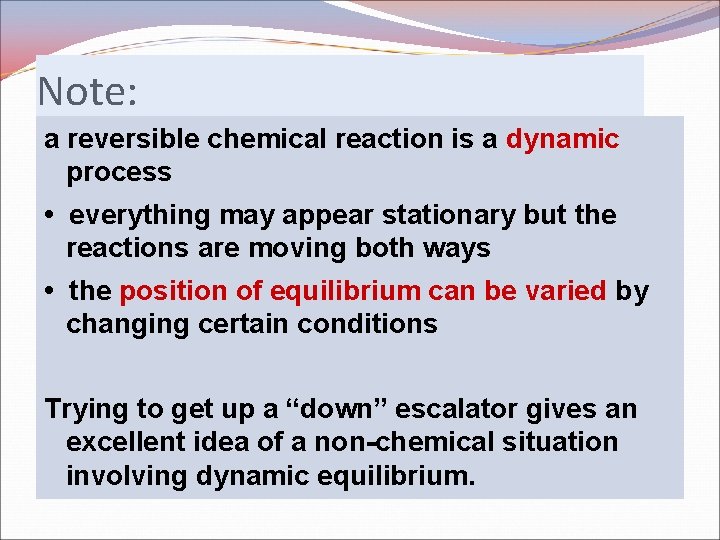 Note:

a reversible chemical reaction is a dynamic process

• everything may appear stationary but the reactions are moving both ways

• the position of equilibrium can be varied by changing certain conditions

Trying to get up a “down” escalator gives an excellent idea of a non-chemical situation involving dynamic equilibrium.